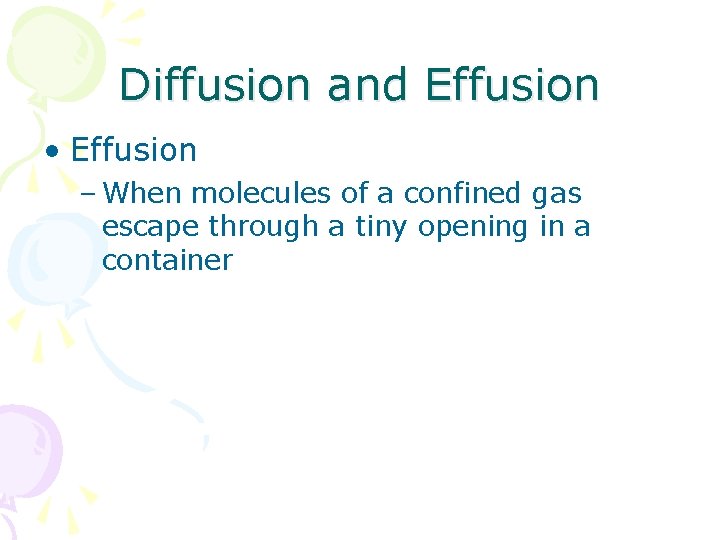 Diffusion and Effusion

• Effusion

– When molecules of a confined gas escape through a tiny opening in a container